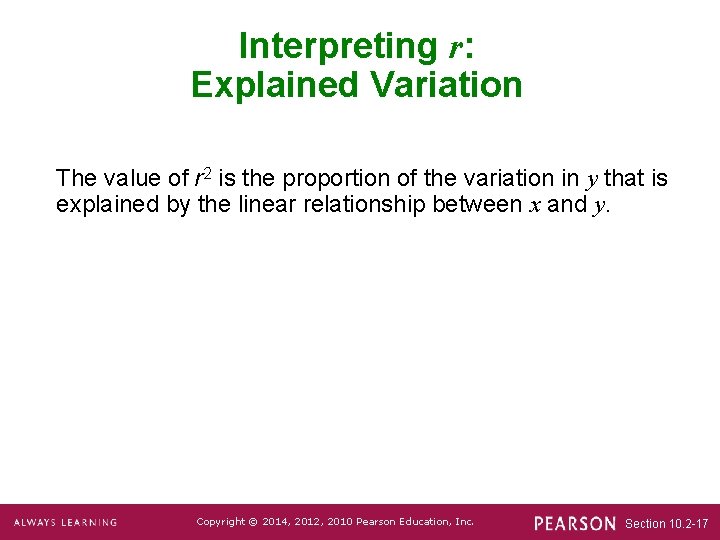 Interpreting $r$:
Explained Variation

The value of $r^2$ is the proportion of the variation in $y$ that is explained by the linear relationship between $x$ and $y$.

ALWAYS LEARNING Copyright © 2014, 2012, 2010 Pearson Education, Inc. PEARSON Section 10.2-17